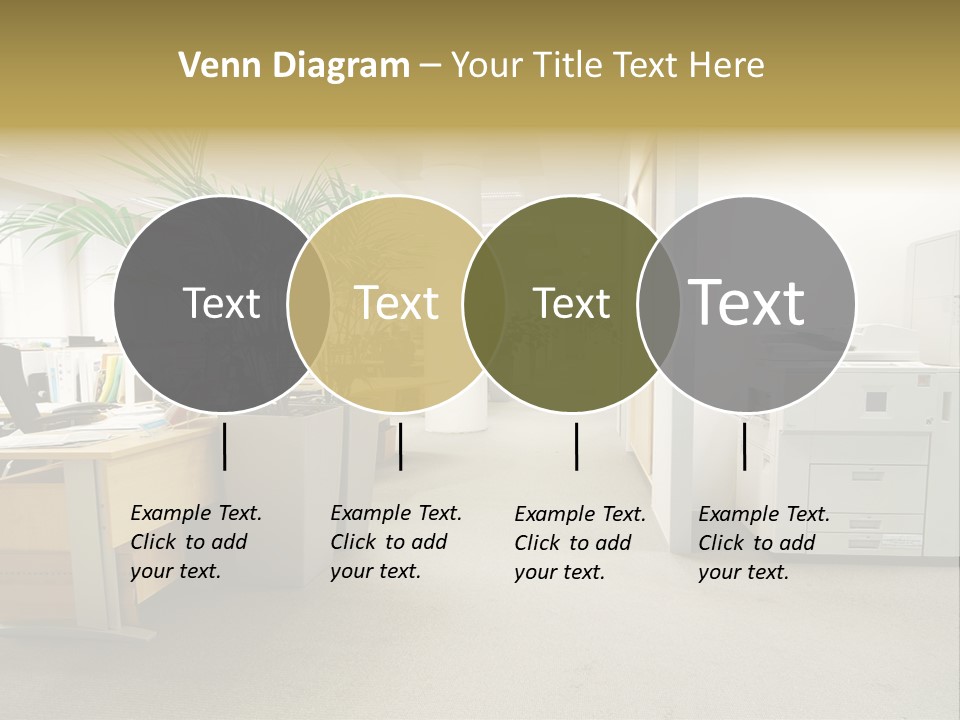 Venn Diagram – Your Title Text Here

Text

Text

Text

Text

Example Text. Click to add your text.

Example Text. Click to add your text.

Example Text. Click to add your text.

Example Text. Click to add your text.